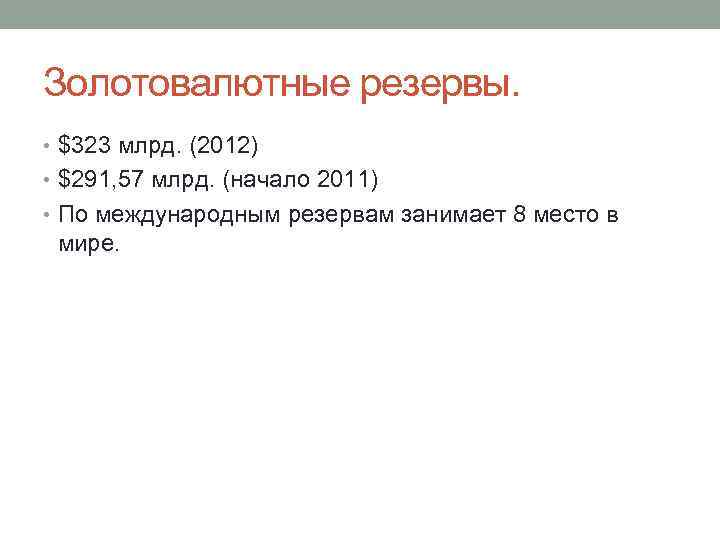 Золотовалютные резервы.

• \$323 млрд. (2012)
• \$291,57 млрд. (начало 2011)
• По международным резервам занимает 8 место в мире.